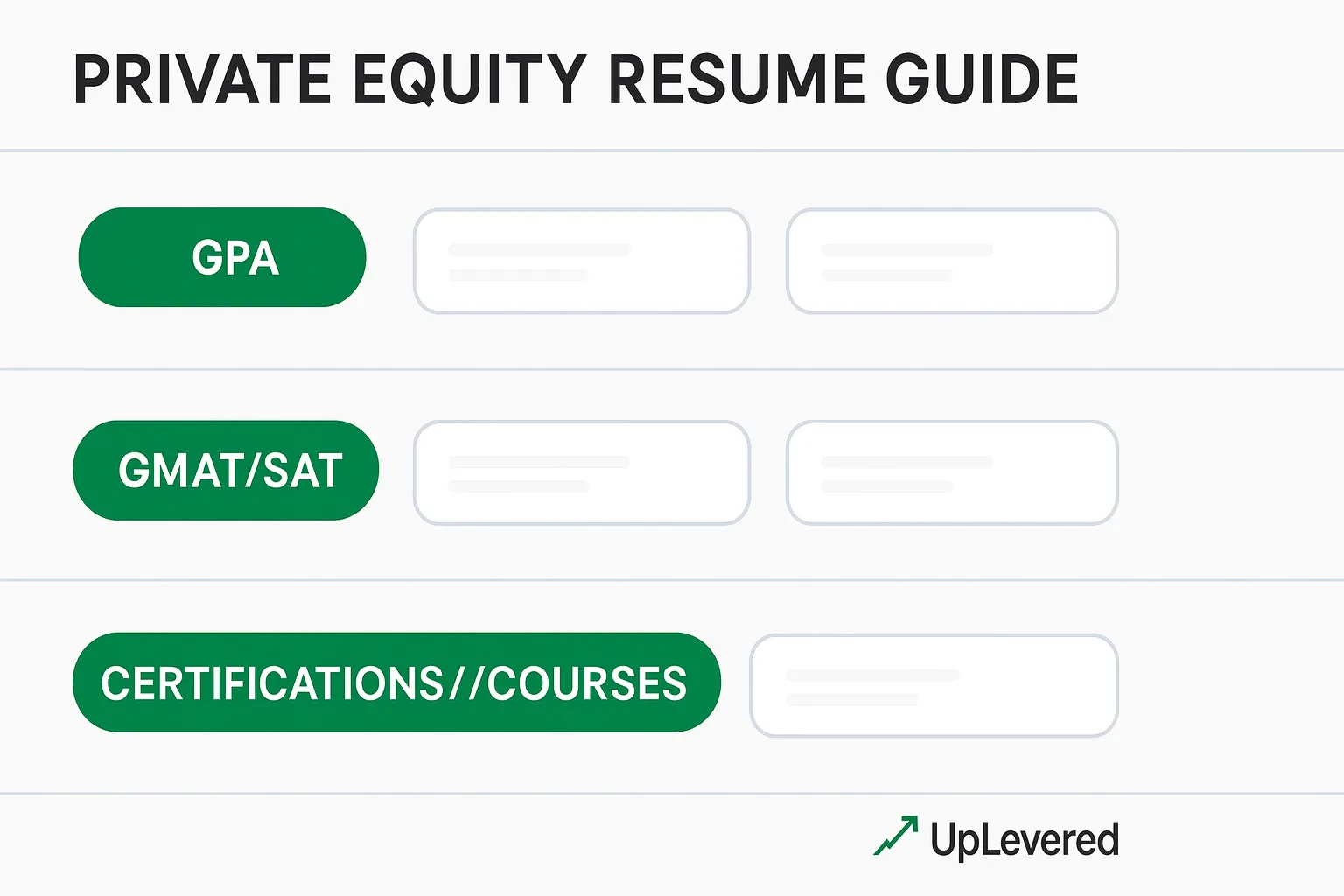 PRIVATE EQUITY RESUME GUIDE

GPA

GMAT/SAT

CERTIFICATIONS//COURSES

UpLevered